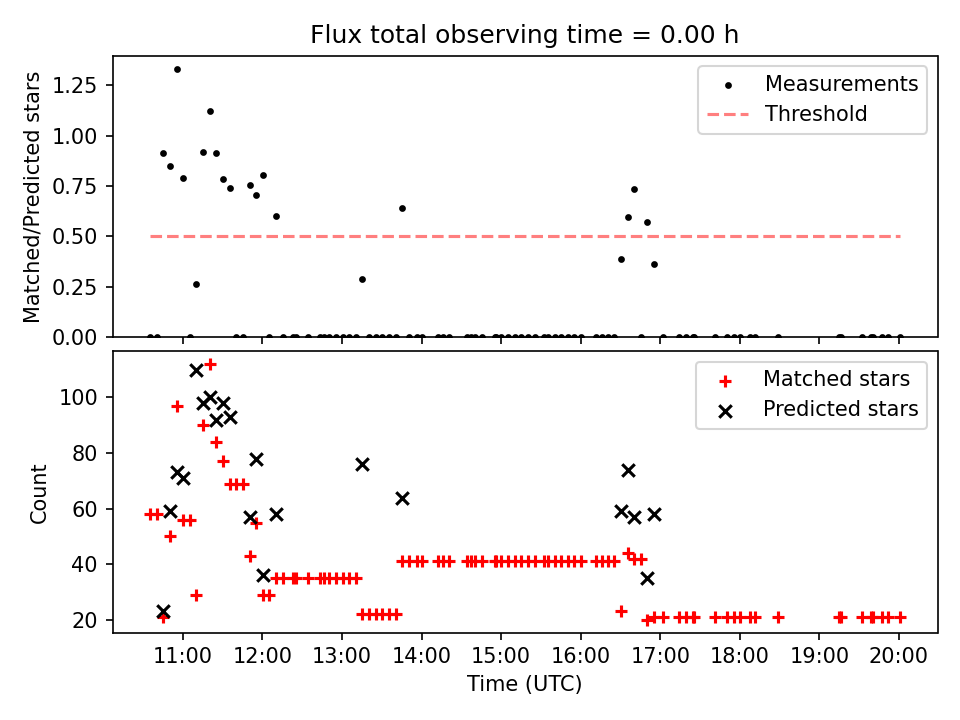 Flux total observing time = 0.00 h

Matched/Predicted stars

1.25
1.00
0.75
0.50
0.25
0.00

Measurements
Threshold

Count

100
80
60
40
20

Matched stars
Predicted stars

11:00 12:00 13:00 14:00 15:00 16:00 17:00 18:00 19:00 20:00

Time (UTC)